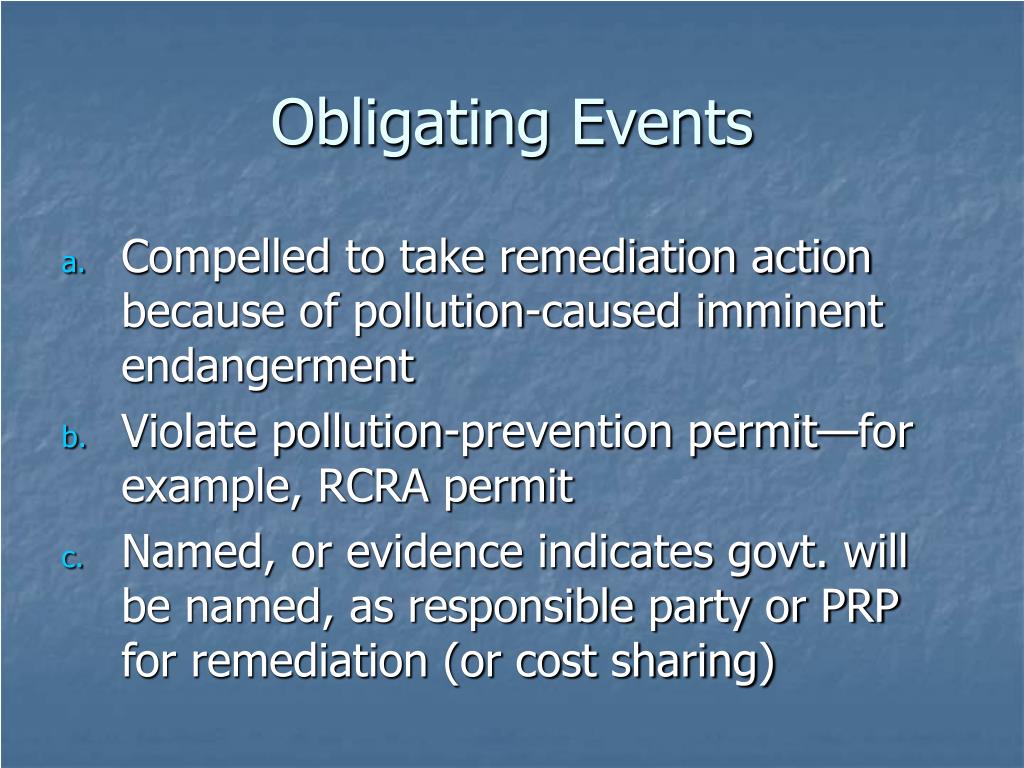 Obligating Events

a. Compelled to take remediation action because of pollution-caused imminent endangerment

b. Violate pollution-prevention permit—for example, RCRA permit

c. Named, or evidence indicates govt. will be named, as responsible party or PRP for remediation (or cost sharing)